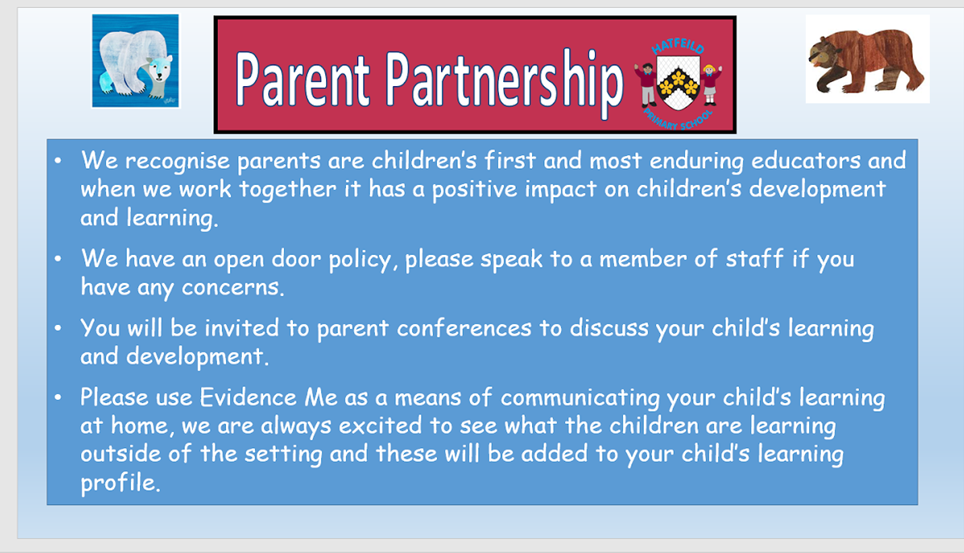 Parent Partnership

HATFEILD PRIMARY SCHOOL

• We recognise parents are children's first and most enduring educators and when we work together it has a positive impact on children's development and learning.

• We have an open door policy, please speak to a member of staff if you have any concerns.

• You will be invited to parent conferences to discuss your child's learning and development.

• Please use Evidence Me as a means of communicating your child's learning at home, we are always excited to see what the children are learning outside of the setting and these will be added to your child's learning profile.